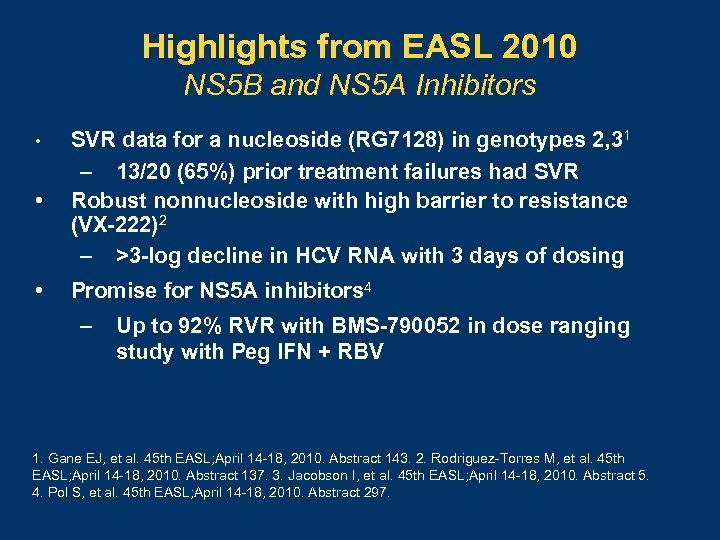 Highlights from EASL 2010
NS5B and NS5A Inhibitors

• SVR data for a nucleoside (RG7128) in genotypes 2,3$^1$
– 13/20 (65%) prior treatment failures had SVR
• Robust nonnucleoside with high barrier to resistance (VX-222)$^2$
– >3-log decline in HCV RNA with 3 days of dosing
• Promise for NS5A inhibitors$^4$
– Up to 92% RVR with BMS-790052 in dose ranging study with Peg IFN + RBV

1. Gane EJ, et al. 45th EASL;April 14-18, 2010. Abstract 143. 2. Rodriguez-Torres M, et al. 45th EASL;April 14-18, 2010. Abstract 137. 3. Jacobson I, et al. 45th EASL;April 14-18, 2010. Abstract 5. 4. Pol S, et al. 45th EASL;April 14-18, 2010. Abstract 297.